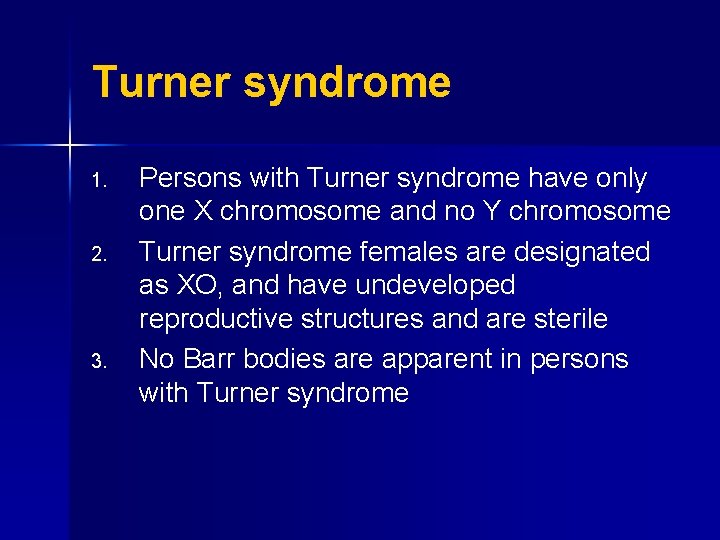 Turner syndrome

1. Persons with Turner syndrome have only one X chromosome and no Y chromosome
2. Turner syndrome females are designated as XO, and have undeveloped reproductive structures and are sterile
3. No Barr bodies are apparent in persons with Turner syndrome